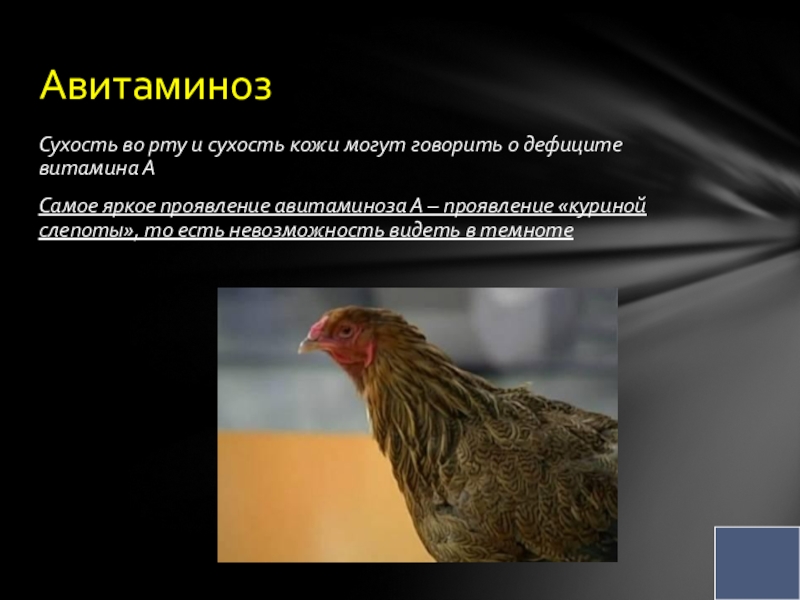 Авитаминоз

Сухость во рту и сухость кожи могут говорить о дефиците витамина А

Самое яркое проявление авитаминоза А – проявление «куриной слепоты», то есть невозможность видеть в темноте